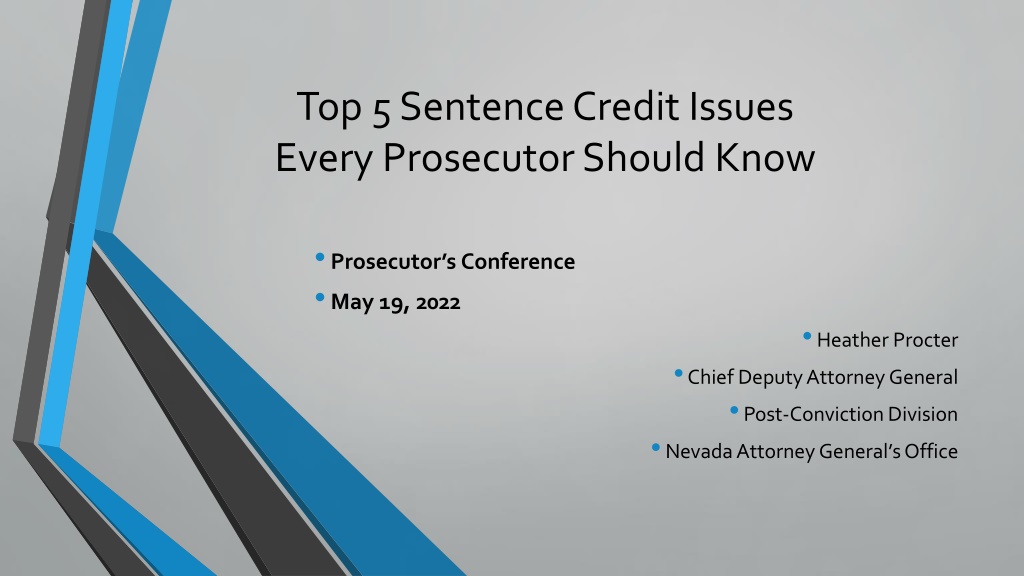 Top 5 Sentence Credit Issues Every Prosecutor Should Know

• Prosecutor's Conference
• May 19, 2022

• Heather Procter
• Chief Deputy Attorney General
• Post-Conviction Division
• Nevada Attorney General's Office